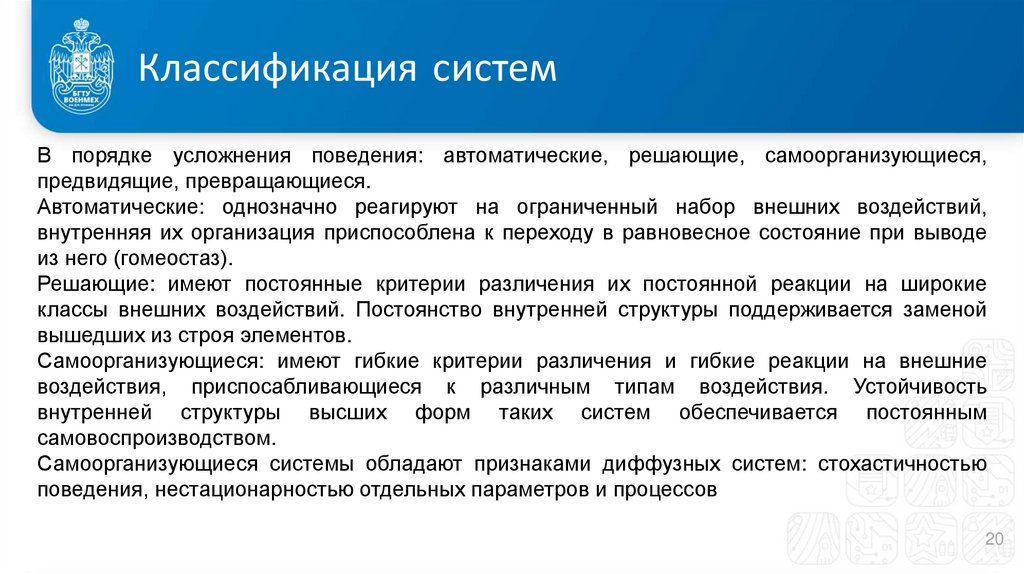 БГТУ ВОЕНМЕХ

Классификация систем

В порядке усложнения поведения: автоматические, решающие, самоорганизующиеся, предвидящие, превращающиеся.
Автоматические: однозначно реагируют на ограниченный набор внешних воздействий, внутренняя их организация приспособлена к переходу в равновесное состояние при выводе из него (гомеостаз).
Решающие: имеют постоянные критерии различения их постоянной реакции на широкие классы внешних воздействий. Постоянство внутренней структуры поддерживается заменой вышедших из строя элементов.
Самоорганизующиеся: имеют гибкие критерии различения и гибкие реакции на внешние воздействия, приспосабливающиеся к различным типам воздействия. Устойчивость внутренней структуры высших форм таких систем обеспечивается постоянным самовоспроизводством.
Самоорганизующиеся системы обладают признаками диффузных систем: стохастичностью поведения, нестационарностью отдельных параметров и процессов

20